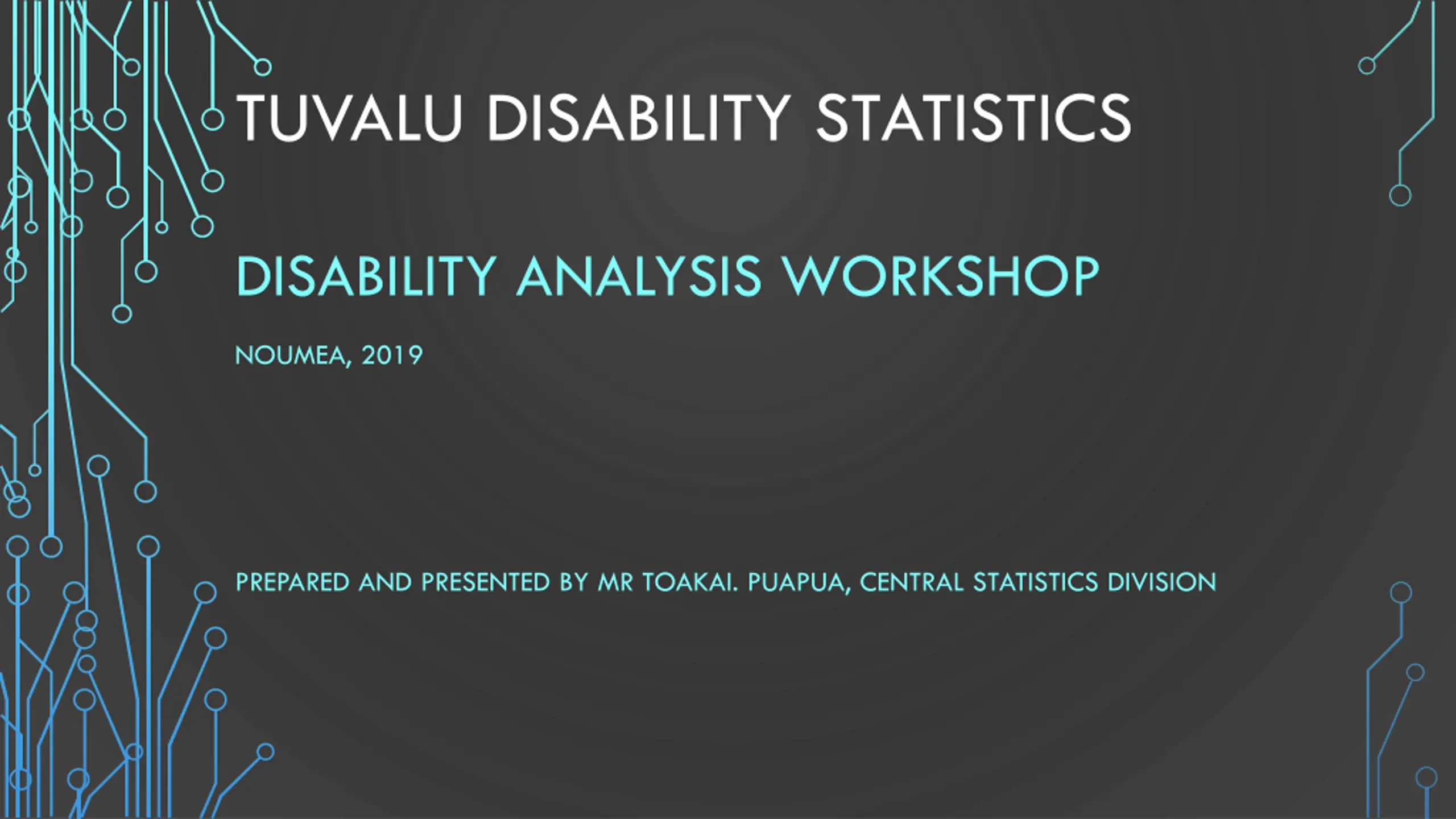 TUVALU DISABILITY STATISTICS

DISABILITY ANALYSIS WORKSHOP

NOUMEA, 2019

PREPARED AND PRESENTED BY MR TOAKAI. PUAPUA, CENTRAL STATISTICS DIVISION